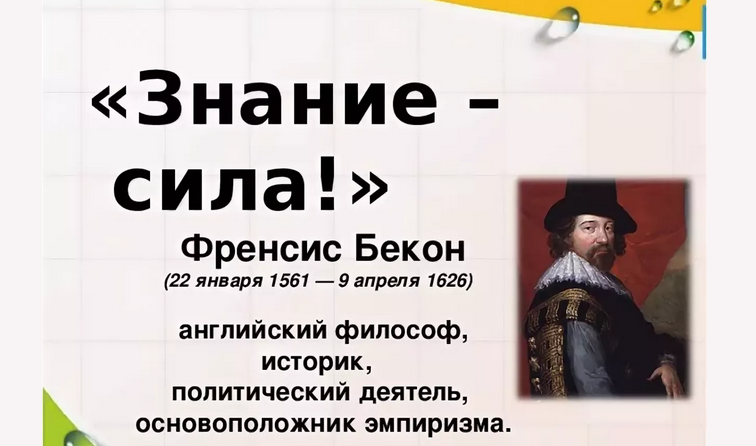 «Знание – сила!»

Френсис Бекон
(22 января 1561 — 9 апреля 1626)

английский философ, историк, политический деятель, основоположник эмпиризма.